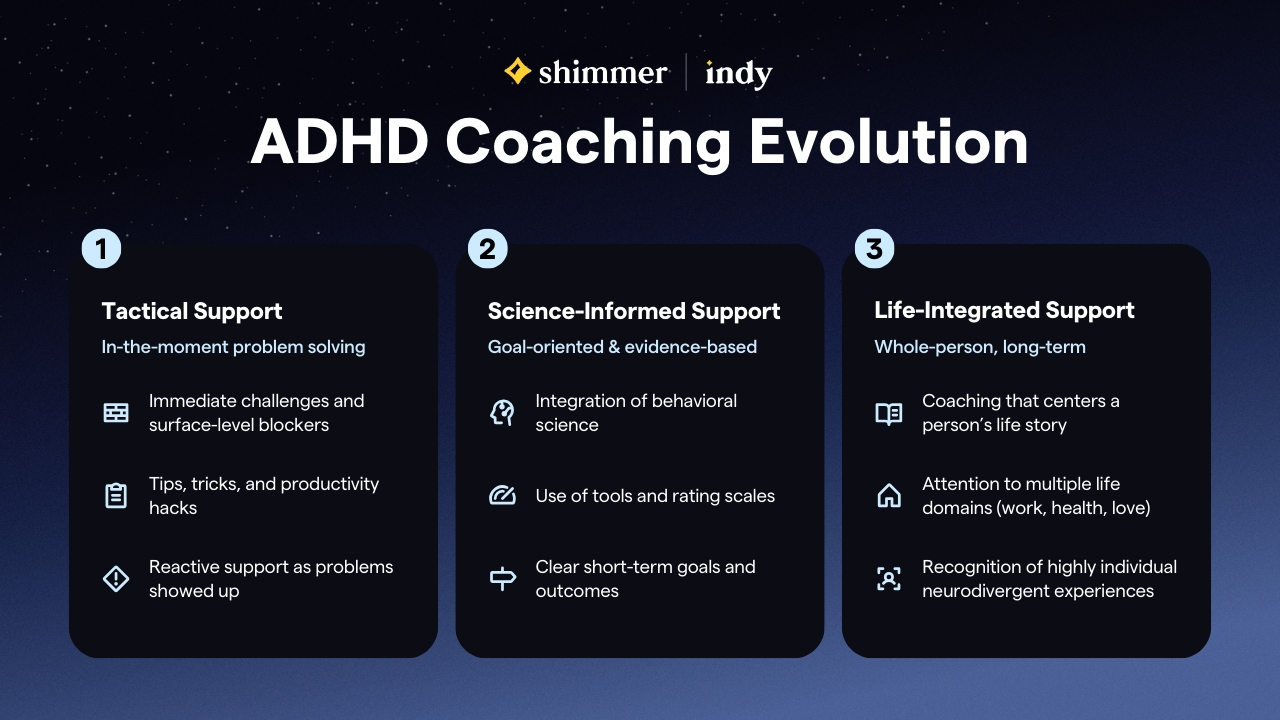 shimmer | indy

ADHD Coaching Evolution

1

Tactical Support

In-the-moment problem solving

Immediate challenges and surface-level blockers

Tips, tricks, and productivity hacks

Reactive support as problems showed up

2

Science-Informed Support

Goal-oriented & evidence-based

Integration of behavioral science

Use of tools and rating scales

Clear short-term goals and outcomes

3

Life-Integrated Support

Whole-person, long-term

Coaching that centers a person's life story

Attention to multiple life domains (work, health, love)

Recognition of highly individual neurodivergent experiences